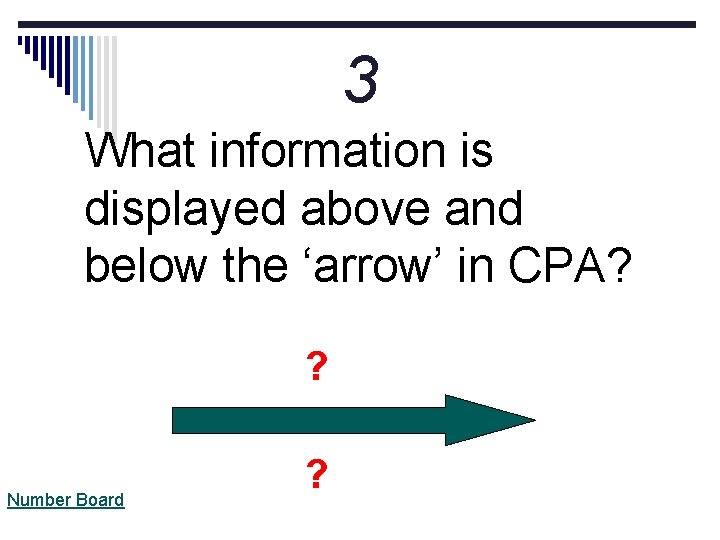 3

What information is displayed above and below the ‘arrow’ in CPA?

?

?

Number Board